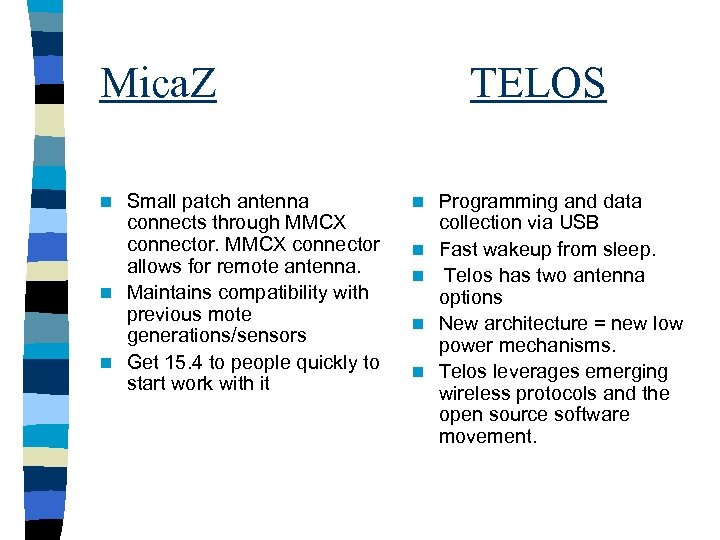 MicaZ

- Small patch antenna connects through MMCX connector. MMCX connector allows for remote antenna.
- Maintains compatibility with previous mote generations/sensors
- Get 15.4 to people quickly to start work with it

TELOS

- Programming and data collection via USB
- Fast wakeup from sleep.
- Telos has two antenna options
- New architecture = new low power mechanisms.
- Telos leverages emerging wireless protocols and the open source software movement.